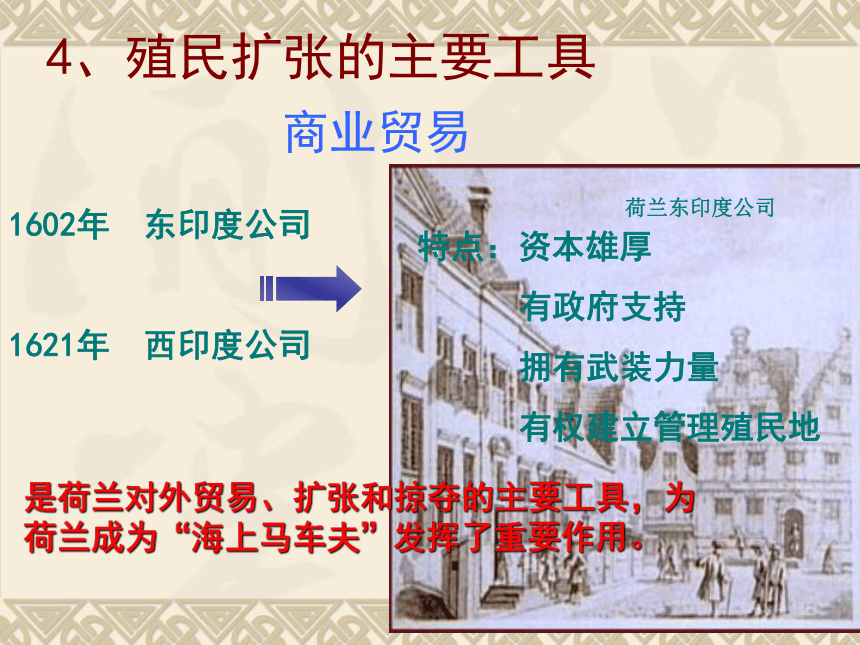 4、殖民扩张的主要工具

商业贸易

1602年　东印度公司

1621年　西印度公司

荷兰东印度公司

特点：资本雄厚

有政府支持

拥有武装力量

有权建立管理殖民地

是荷兰对外贸易、扩张和掠夺的主要工具，为荷兰成为“海上马车夫”发挥了重要作用。